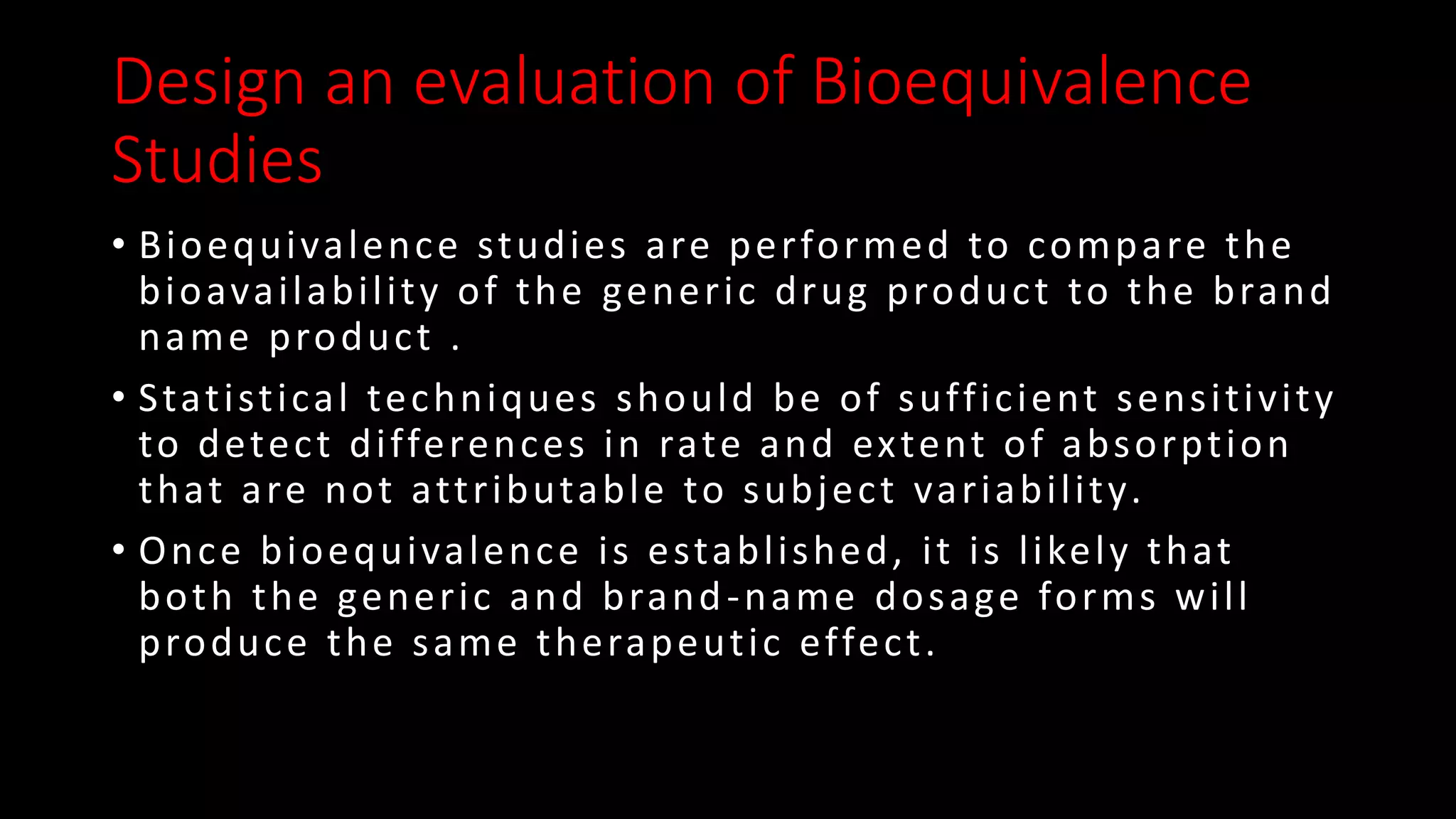 Design an evaluation of Bioequivalence Studies

• Bioequivalence studies are performed to compare the bioavailability of the generic drug product to the brand name product .

• Statistical techniques should be of sufficient sensitivity to detect differences in rate and extent of absorption that are not attributable to subject variability.

• Once bioequivalence is established, it is likely that both the generic and brand-name dosage forms will produce the same therapeutic effect.